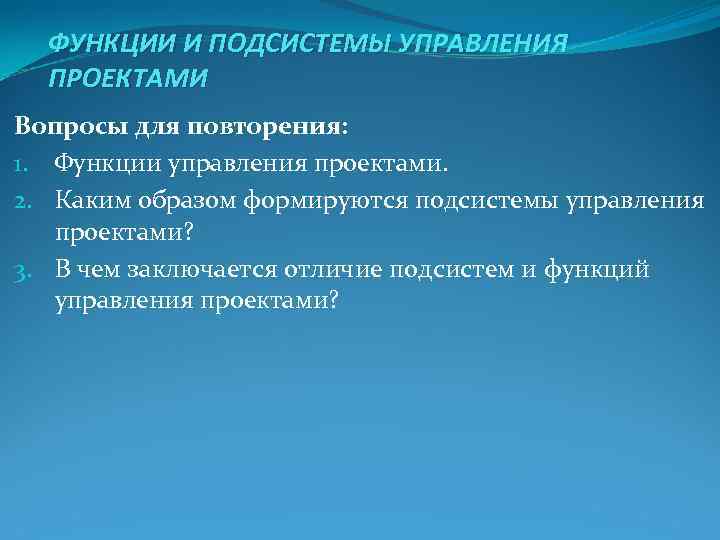 ФУНКЦИИ И ПОДСИСТЕМЫ УПРАВЛЕНИЯ ПРОЕКТАМИ

Вопросы для повторения:

1. Функции управления проектами.
2. Каким образом формируются подсистемы управления проектами?
3. В чем заключается отличие подсистем и функций управления проектами?